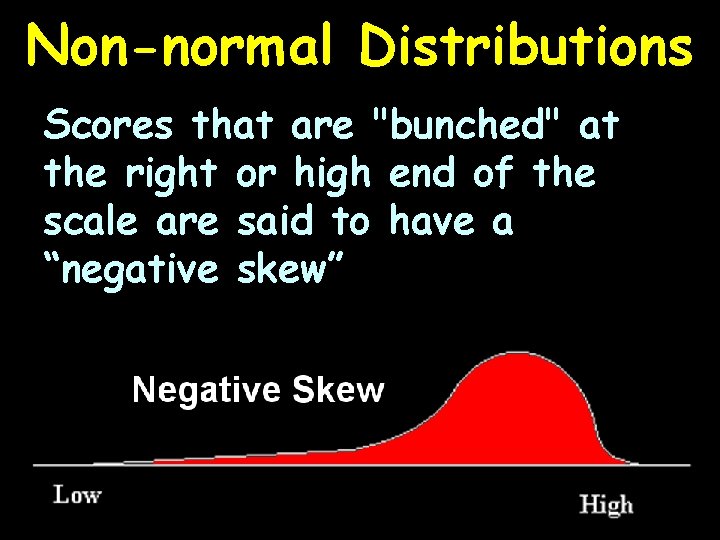 Non-normal Distributions

Scores that are "bunched" at the right or high end of the scale are said to have a “negative skew”

Negative Skew

Low

High